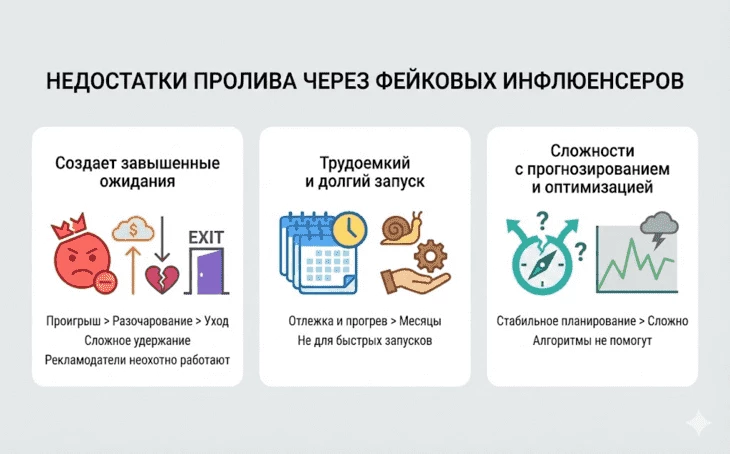 НЕДОСТАТКИ ПРОЛИВА ЧЕРЕЗ ФЕЙКОВЫХ ИНФЛЮЕНСЕРОВ

Создает завышенные ожидания

$

EXIT

Проигрыш > Разочарование > Уход
Сложное удержание
Рекламодатели неохотно работают

Трудоемкий и долгий запуск

Отлежка и прогрев > Месяцы
Не для быстрых запусков

Сложности с прогнозированием и оптимизацией

?

?

Стабильное планирование > Сложно
Алгоритмы не помогут